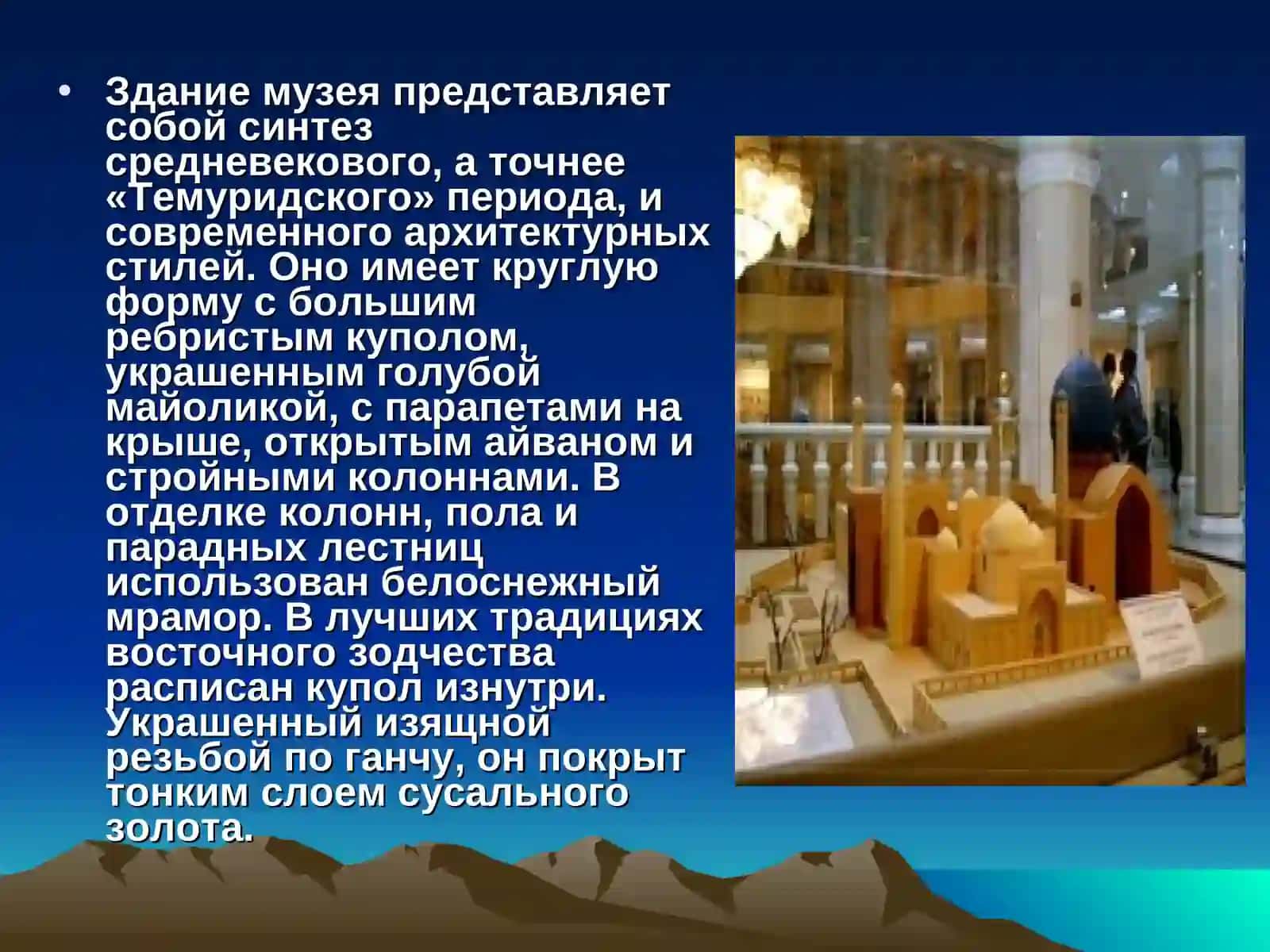 • Здание музея представляет собой синтез средневекового, а точнее «Темуридского» периода, и современного архитектурных стилей. Оно имеет круглую форму с большим ребристым куполом, украшенным голубой майоликой, с парапетами на крыше, открытым айваном и стройными колоннами. В отделке колонн, пола и парадных лестниц использован белоснежный мрамор. В лучших традициях восточного зодчества расписан купол изнутри. Украшенный изящной резьбой по ганчу, он покрыт тонким слоем сусального золота.